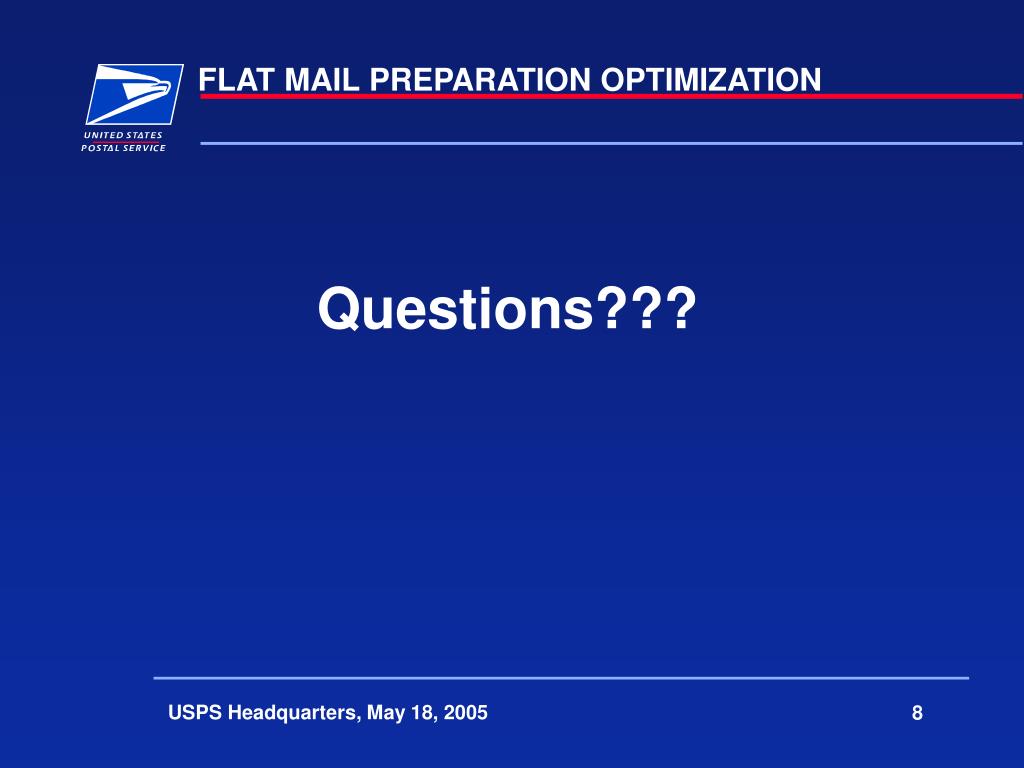 UNITED STATES POSTAL SERVICE

FLAT MAIL PREPARATION OPTIMIZATION

Questions???

USPS Headquarters, May 18, 2005

8